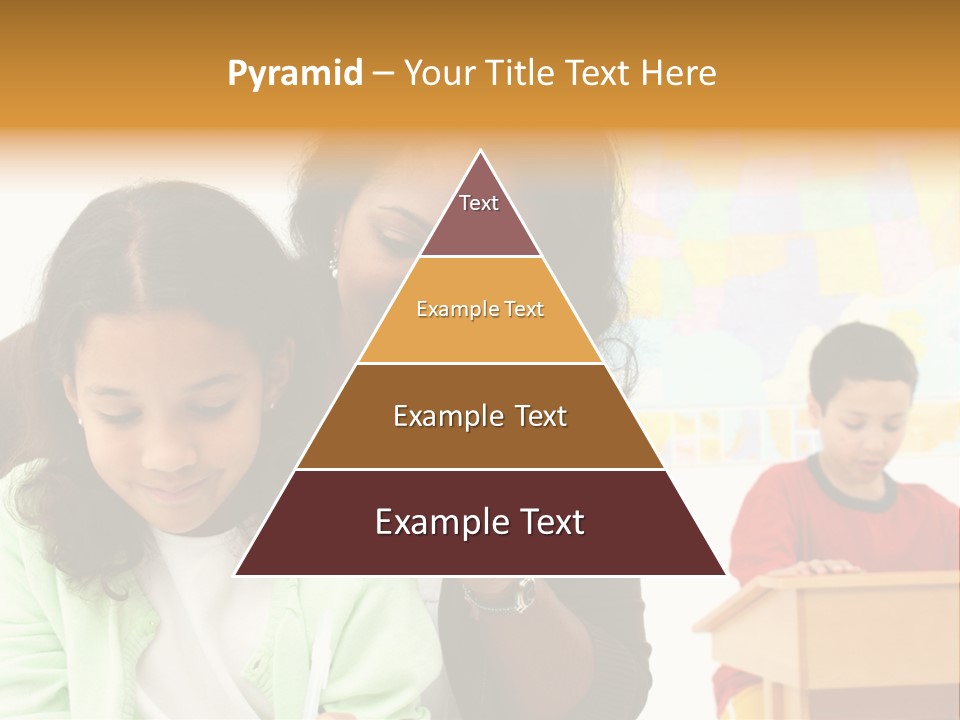 Pyramid – Your Title Text Here

Text

Example Text

Example Text

Example Text